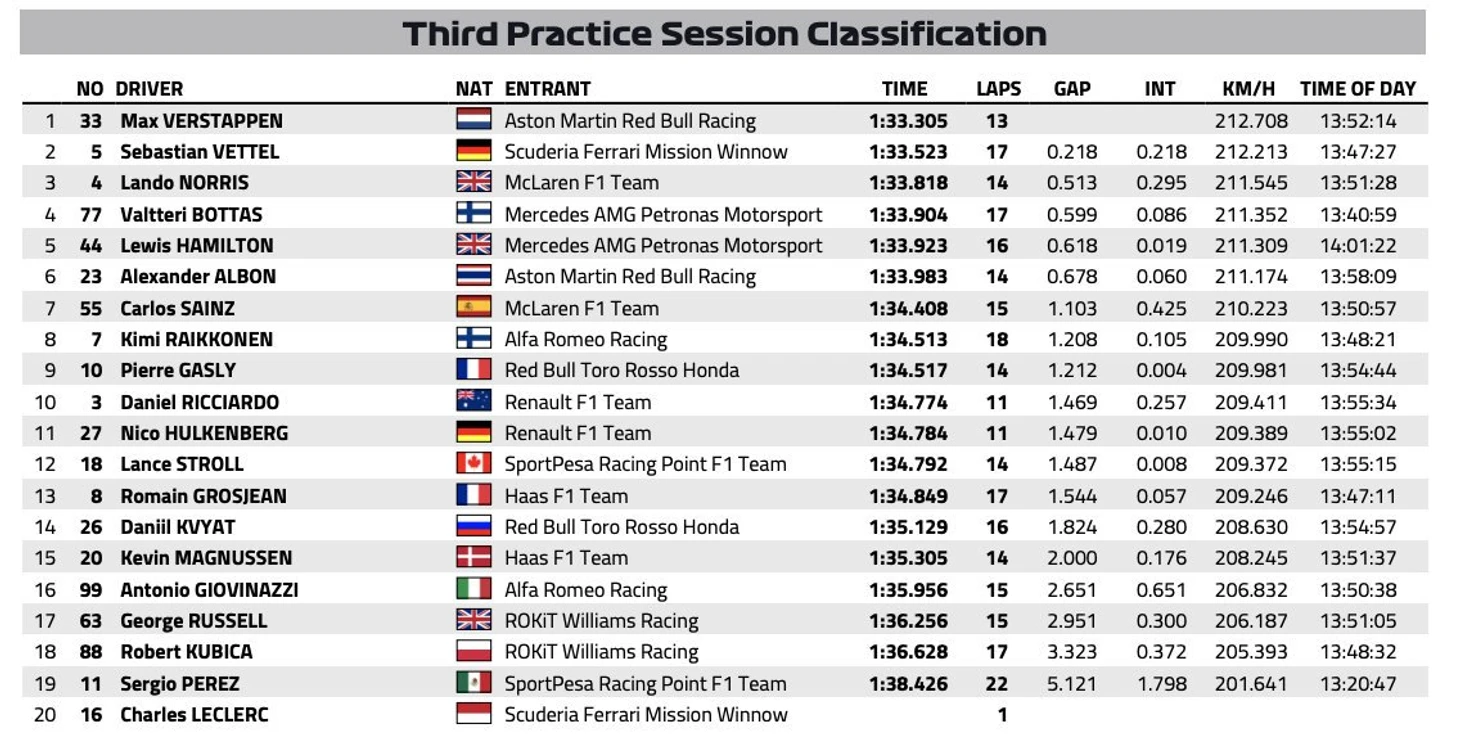 Third Practice Session Classification

| | NO | DRIVER | NAT | ENTRANT | TIME | LAPS | GAP | INT | KM/H | TIME OF DAY |
|---|---|---|---|---|---|---|---|---|---|---|
| 1 | 33 | Max VERSTAPPEN | | Aston Martin Red Bull Racing | 1:33.305 | 13 | | | 212.708 | 13:52:14 |
| 2 | 5 | Sebastian VETTEL | | Scuderia Ferrari Mission Winnow | 1:33.523 | 17 | 0.218 | 0.218 | 212.213 | 13:47:27 |
| 3 | 4 | Lando NORRIS | | McLaren F1 Team | 1:33.818 | 14 | 0.513 | 0.295 | 211.545 | 13:51:28 |
| 4 | 77 | Valtteri BOTTAS | | Mercedes AMG Petronas Motorsport | 1:33.904 | 17 | 0.599 | 0.086 | 211.352 | 13:40:59 |
| 5 | 44 | Lewis HAMILTON | | Mercedes AMG Petronas Motorsport | 1:33.923 | 16 | 0.618 | 0.019 | 211.309 | 14:01:22 |
| 6 | 23 | Alexander ALBON | | Aston Martin Red Bull Racing | 1:33.983 | 14 | 0.678 | 0.060 | 211.174 | 13:58:09 |
| 7 | 55 | Carlos SAINZ | | McLaren F1 Team | 1:34.408 | 15 | 1.103 | 0.425 | 210.223 | 13:50:57 |
| 8 | 7 | Kimi RAIKKONEN | | Alfa Romeo Racing | 1:34.513 | 18 | 1.208 | 0.105 | 209.990 | 13:48:21 |
| 9 | 10 | Pierre GASLY | | Red Bull Toro Rosso Honda | 1:34.517 | 14 | 1.212 | 0.004 | 209.981 | 13:54:44 |
| 10 | 3 | Daniel RICCIARDO | | Renault F1 Team | 1:34.774 | 11 | 1.469 | 0.257 | 209.411 | 13:55:34 |
| 11 | 27 | Nico HULKENBERG | | Renault F1 Team | 1:34.784 | 11 | 1.479 | 0.010 | 209.389 | 13:55:02 |
| 12 | 18 | Lance STROLL | | SportPesa Racing Point F1 Team | 1:34.792 | 14 | 1.487 | 0.008 | 209.372 | 13:55:15 |
| 13 | 8 | Romain GROSJEAN | | Haas F1 Team | 1:34.849 | 17 | 1.544 | 0.057 | 209.246 | 13:47:11 |
| 14 | 26 | Daniil KVYAT | | Red Bull Toro Rosso Honda | 1:35.129 | 16 | 1.824 | 0.280 | 208.630 | 13:54:57 |
| 15 | 20 | Kevin MAGNUSSEN | | Haas F1 Team | 1:35.305 | 14 | 2.000 | 0.176 | 208.245 | 13:51:37 |
| 16 | 99 | Antonio GIOVINAZZI | | Alfa Romeo Racing | 1:35.956 | 15 | 2.651 | 0.651 | 206.832 | 13:50:38 |
| 17 | 63 | George RUSSELL | | ROKiT Williams Racing | 1:36.256 | 15 | 2.951 | 0.300 | 206.187 | 13:51:05 |
| 18 | 88 | Robert KUBICA | | ROKiT Williams Racing | 1:36.628 | 17 | 3.323 | 0.372 | 205.393 | 13:48:32 |
| 19 | 11 | Sergio PEREZ | | SportPesa Racing Point F1 Team | 1:38.426 | 22 | 5.121 | 1.798 | 201.641 | 13:20:47 |
| 20 | 16 | Charles LECLERC | | Scuderia Ferrari Mission Winnow | | 1 | | | | |